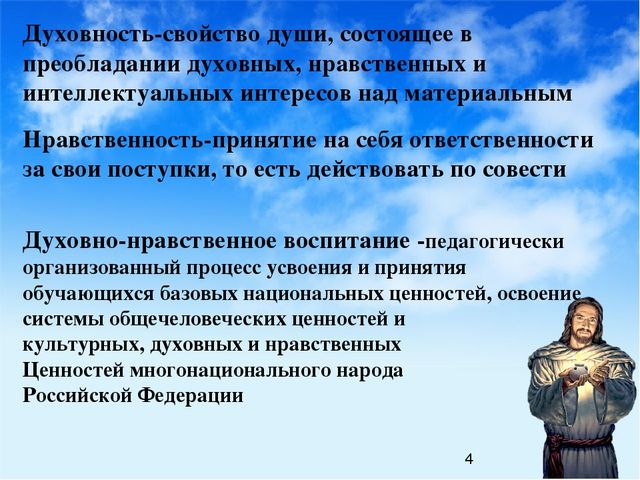 Духовность-свойство души, состоящее в преобладании духовных, нравственных и интеллектуальных интересов над материальным

Нравственность-принятие на себя ответственности за свои поступки, то есть действовать по совести

Духовно-нравственное воспитание -педагогически организованный процесс усвоения и принятия обучающихся базовых национальных ценностей, освоение системы общечеловеческих ценностей и культурных, духовных и нравственных Ценностей многонационального народа Российской Федерации

4